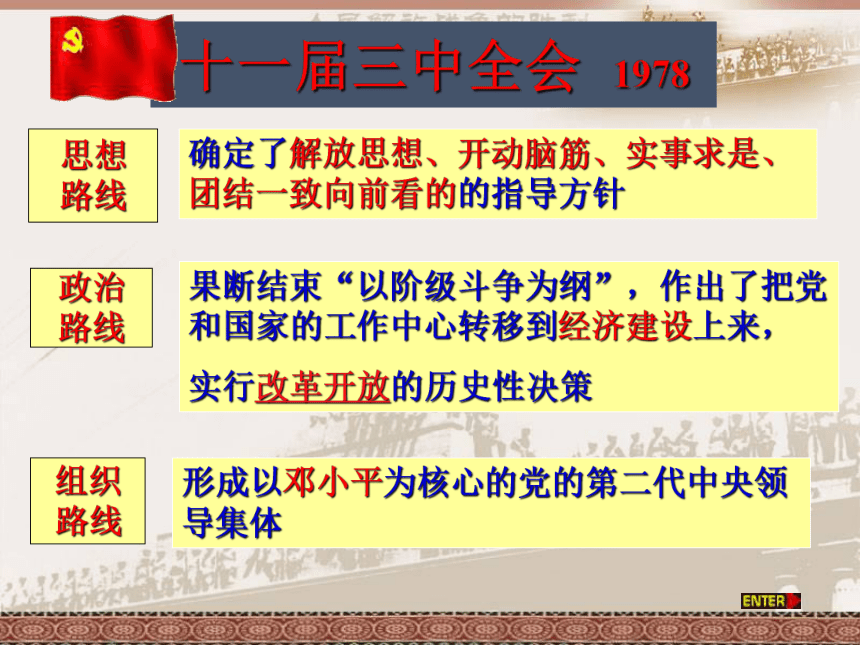 十一届三中全会 1978

思想路线

确定了解放思想、开动脑筋、实事求是、团结一致向前看的的指导方针

政治路线

果断结束“以阶级斗争为纲”，作出了把党和国家的工作中心转移到经济建设上来，

实行改革开放的历史性决策

组织路线

形成以邓小平为核心的党的第二代中央领导集体

ENTER